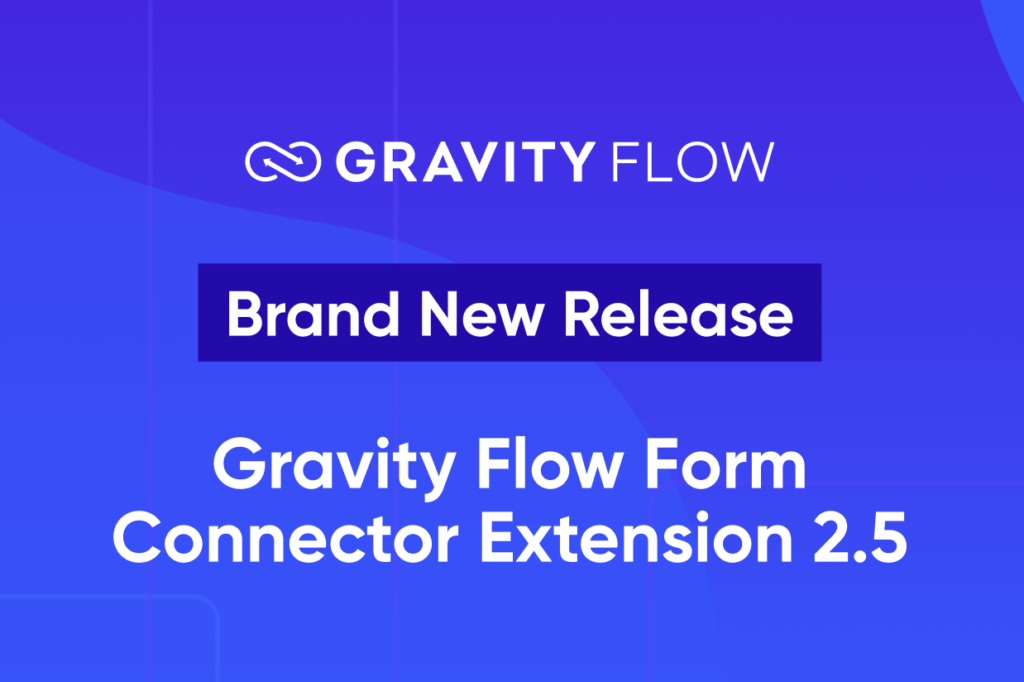 GRAVITY FLOW

Brand New Release

Gravity Flow Form Connector Extension 2.5